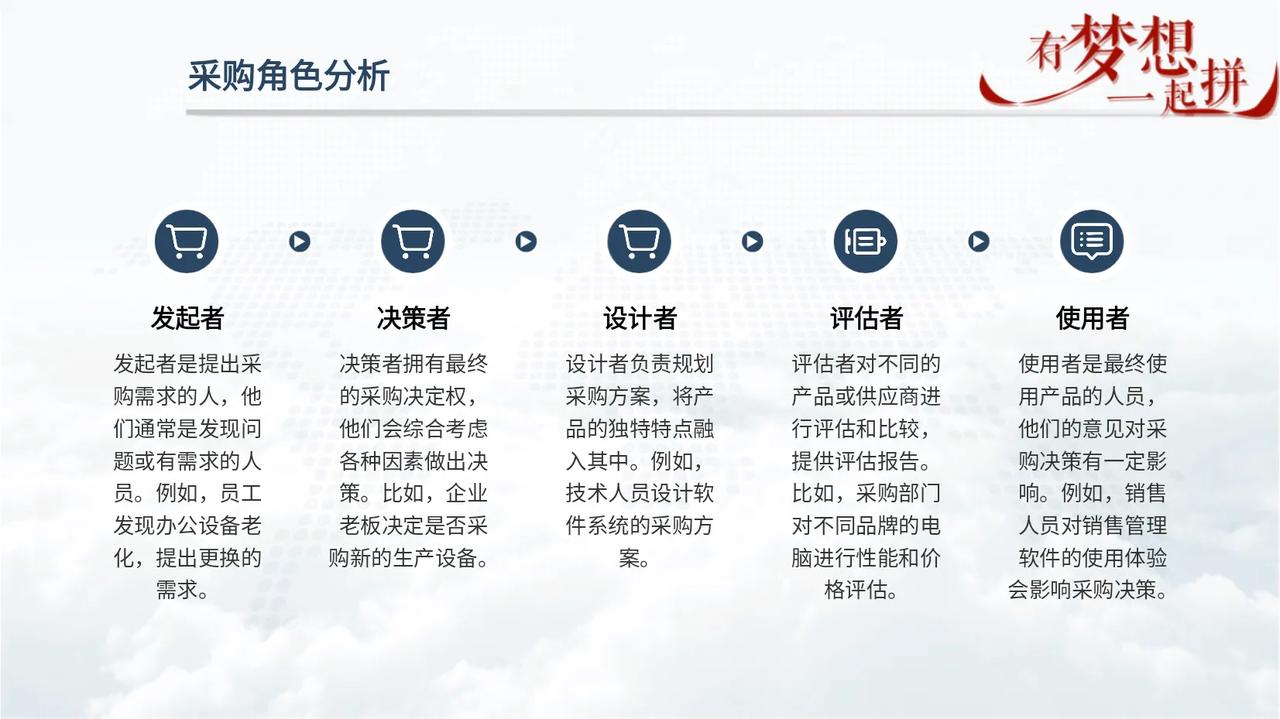 采购角色分析

有梦想一起拼

发起者

发起者是提出采购需求的人，他们通常是发现问题或有需求的人员。例如，员工发现办公设备老化，提出更换的需求。

决策者

决策者拥有最终的采购决定权，他们会综合考虑各种因素做出决策。比如，企业老板决定是否采购新的生产设备。

设计者

设计者负责规划采购方案，将产品的独特特点融入其中。例如，技术人员设计软件系统的采购方案。

评估者

评估者对不同的产品或供应商进行评估和比较，提供评估报告。比如，采购部门对不同品牌的电脑进行性能和价格评估。

使用者

使用者是最终使用产品的人员，他们的意见对采购决策有一定影响。例如，销售人员对销售管理软件的使用体验会影响采购决策。